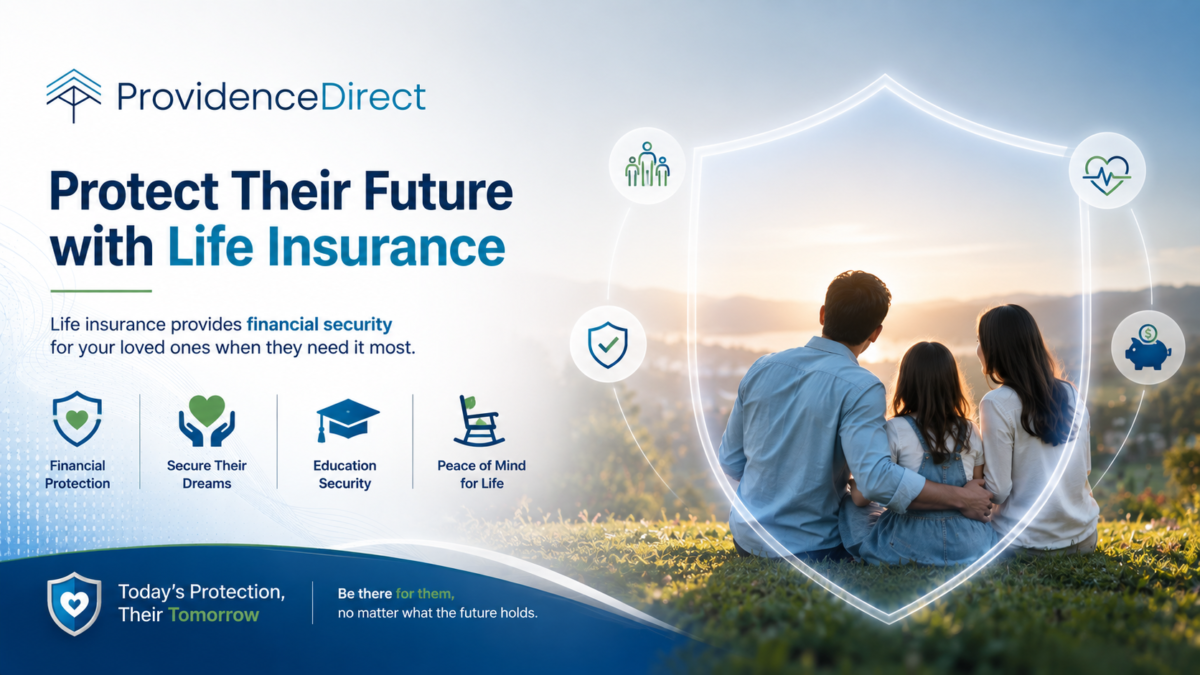 ProvidenceDirect

Protect Their Future with Life Insurance

Life insurance provides financial security for your loved ones when they need it most.

Financial Protection

Secure Their Dreams

Education Security

Peace of Mind for Life

Today's Protection, Their Tomorrow

Be there for them, no matter what the future holds.